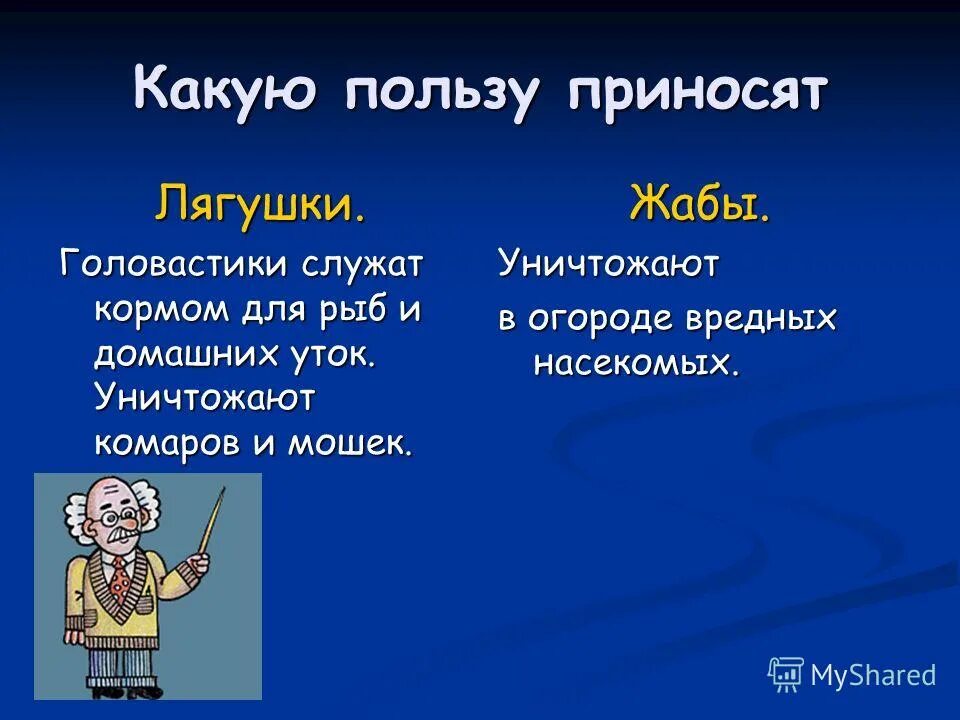 Какую пользу приносят

Лягушки.

Головастики служат кормом для рыб и домашних уток. Уничтожают комаров и мошек.

Жабы.

Уничтожают

в огороде вредных насекомых.

MyShared